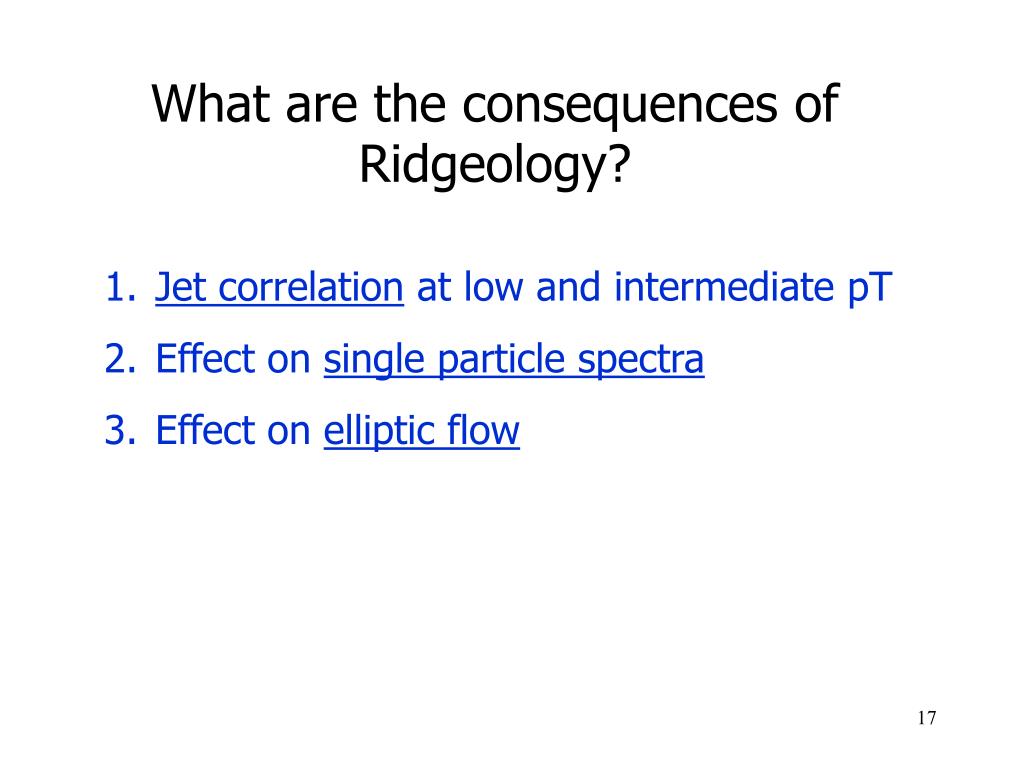 What are the consequences of Ridgeology?

1. Jet correlation at low and intermediate pT
2. Effect on single particle spectra
3. Effect on elliptic flow

17